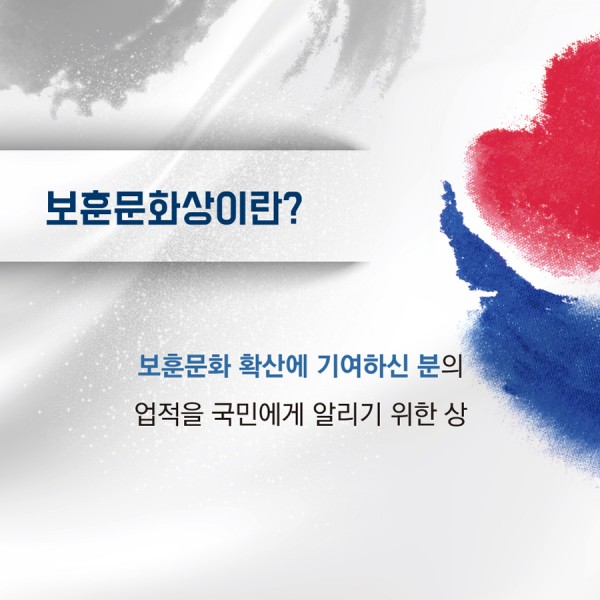 보훈문화상이란?

보훈문화 확산에 기여하신 분의
업적을 국민에게 알리기 위한 상